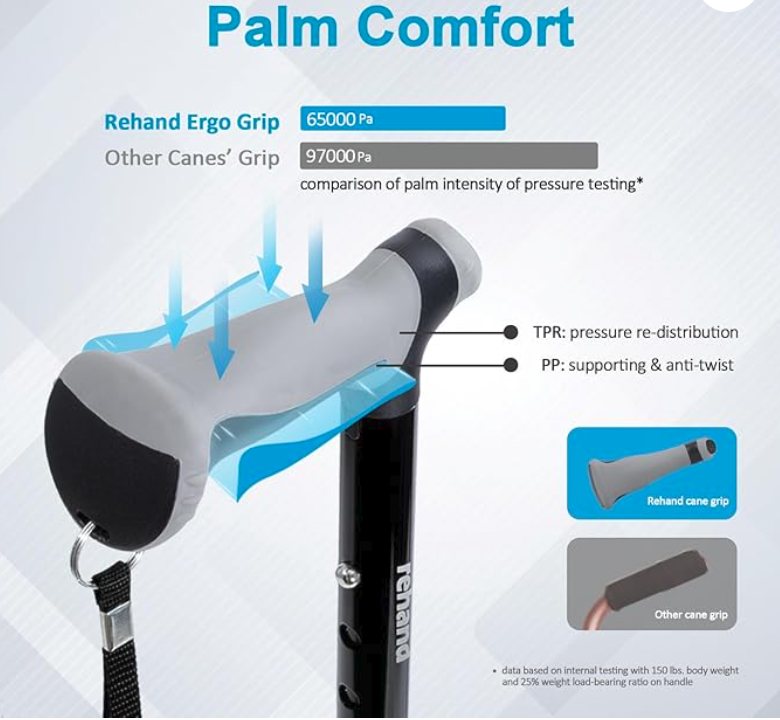 Palm Comfort

Rehand Ergo Grip 65000 Pa
Other Canes' Grip 97000 Pa
comparison of palm intensity of pressure testing*

TPR: pressure re-distribution
PP: supporting & anti-twist

Rehand cane grip

Other cane grip

rehand

• data based on internal testing with 150 lbs. body weight and 25% weight load-bearing ratio on handle